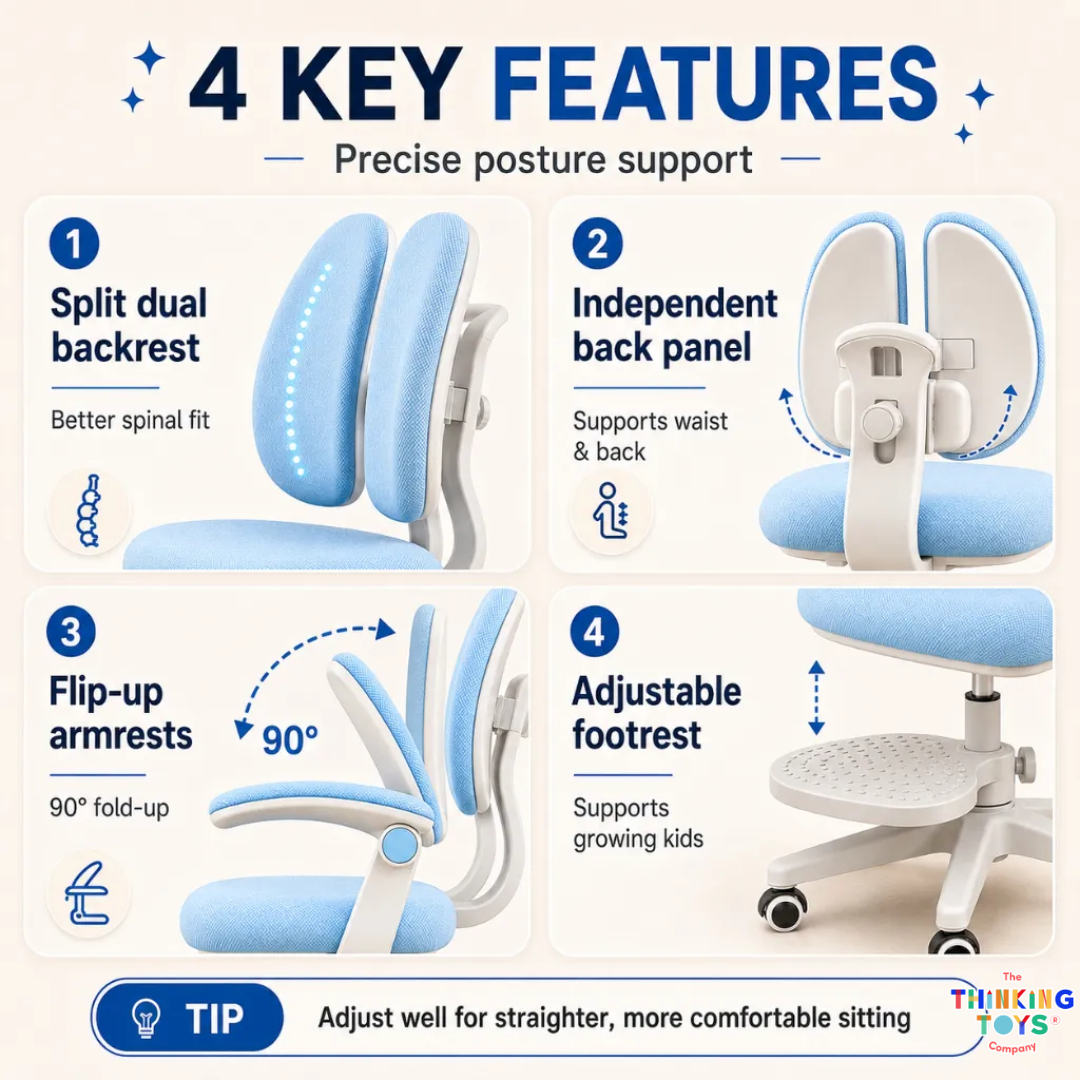 4 KEY FEATURES

Precise posture support

1
Split dual backrest
Better spinal fit

2
Independent back panel
Supports waist & back

3
Flip-up armrests
90°
90° fold-up

4
Adjustable footrest
Supports growing kids

TIP
Adjust well for straighter, more comfortable sitting

The THINKING TOYS® Company